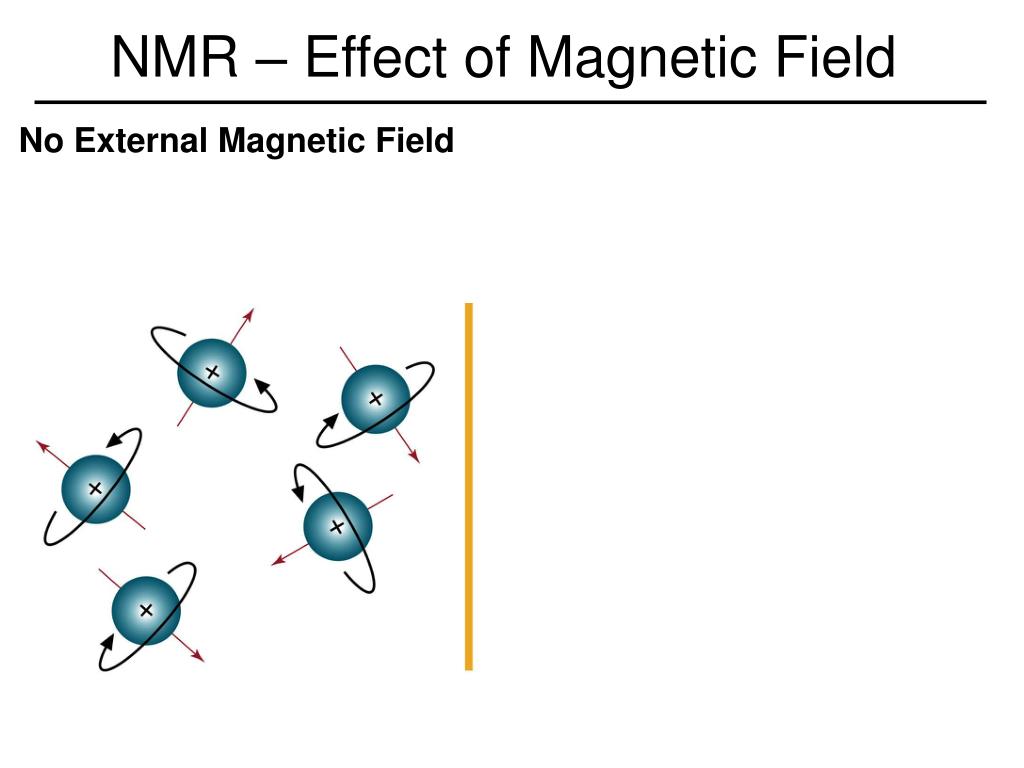 NMR – Effect of Magnetic Field

No External Magnetic Field

+

+

+

+

+